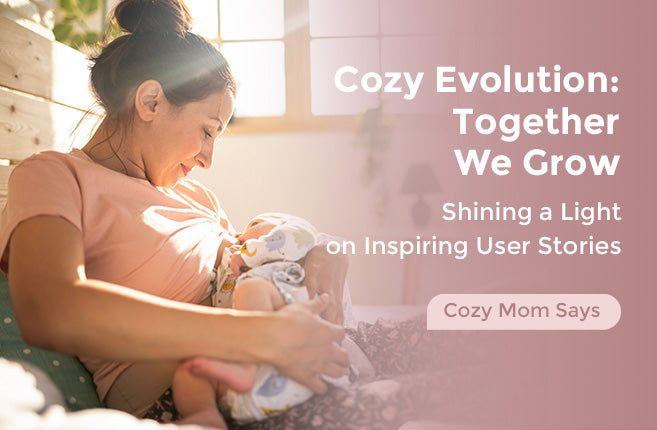 Cozy Evolution: Together We Grow

Shining a Light on Inspiring User Stories

Cozy Mom Says